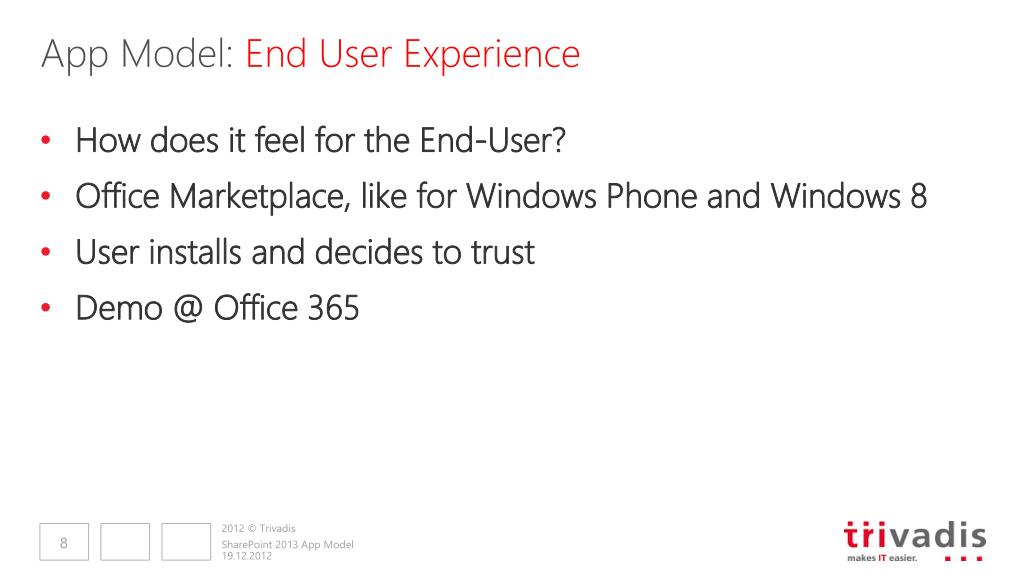 App Model: End User Experience

• How does it feel for the End-User?
• Office Marketplace, like for Windows Phone and Windows 8
• User installs and decides to trust
• Demo @ Office 365

8

2012 © Trivadis
SharePoint 2013 App Model
19.12.2012

trivadis
makes IT easier.